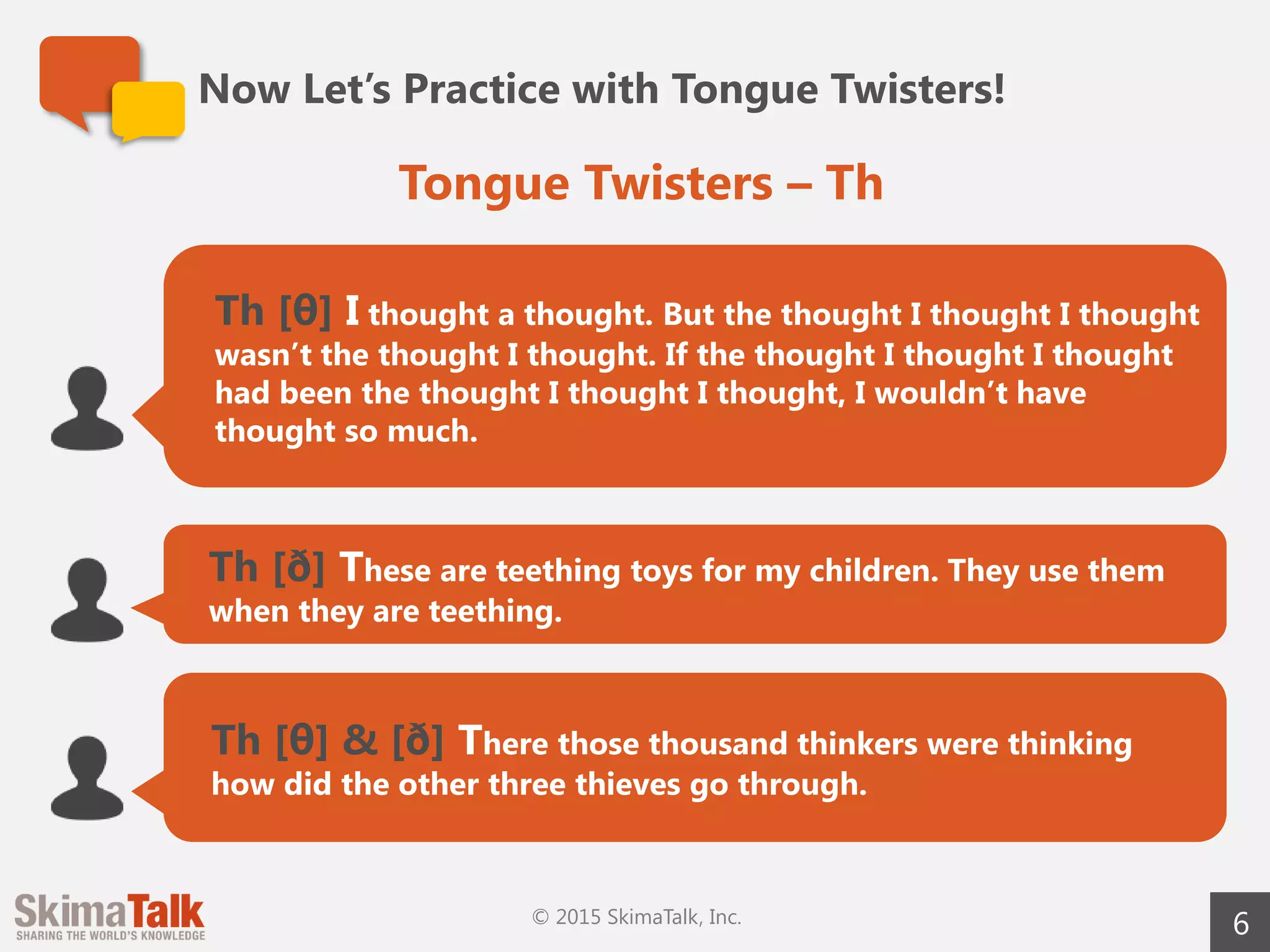 Now Let's Practice with Tongue Twisters!

Tongue Twisters – Th

Th [θ] I thought a thought. But the thought I thought I thought wasn't the thought I thought. If the thought I thought I thought had been the thought I thought I thought, I wouldn't have thought so much.

Th [ð] These are teething toys for my children. They use them when they are teething.

Th [θ] & [ð] There those thousand thinkers were thinking how did the other three thieves go through.

SkimaTalk
SHARING THE WORLD'S KNOWLEDGE

© 2015 SkimaTalk, Inc.

6